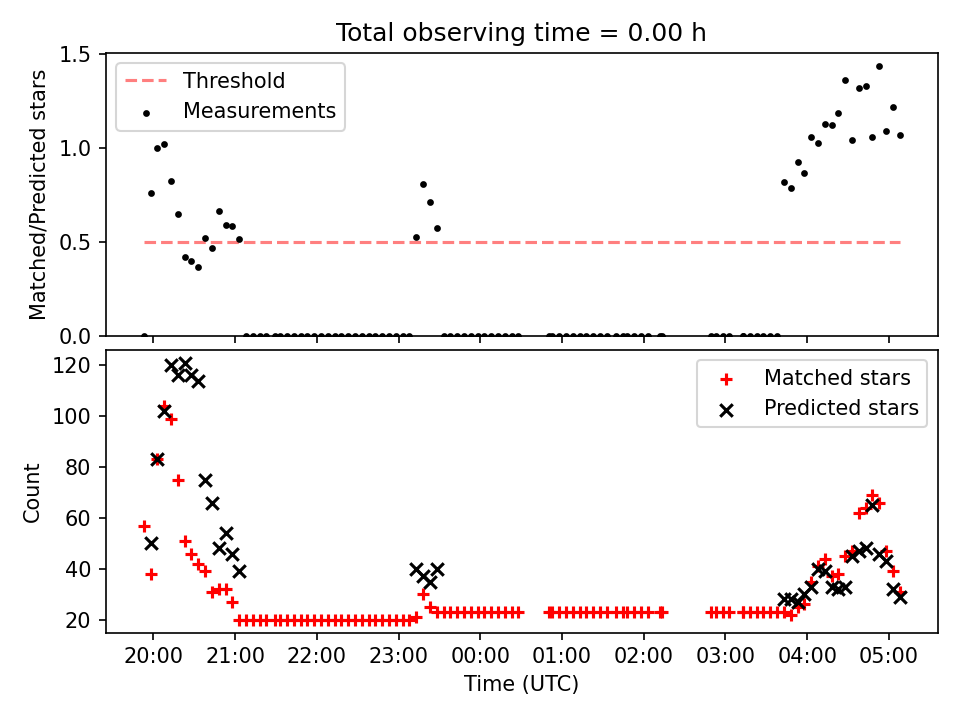 Total observing time = 0.00 h

Threshold
Measurements

Matched/Predicted stars

1.5
1.0
0.5
0.0

Matched stars
Predicted stars

Count

120
100
80
60
40
20

20:00 21:00 22:00 23:00 00:00 01:00 02:00 03:00 04:00 05:00

Time (UTC)